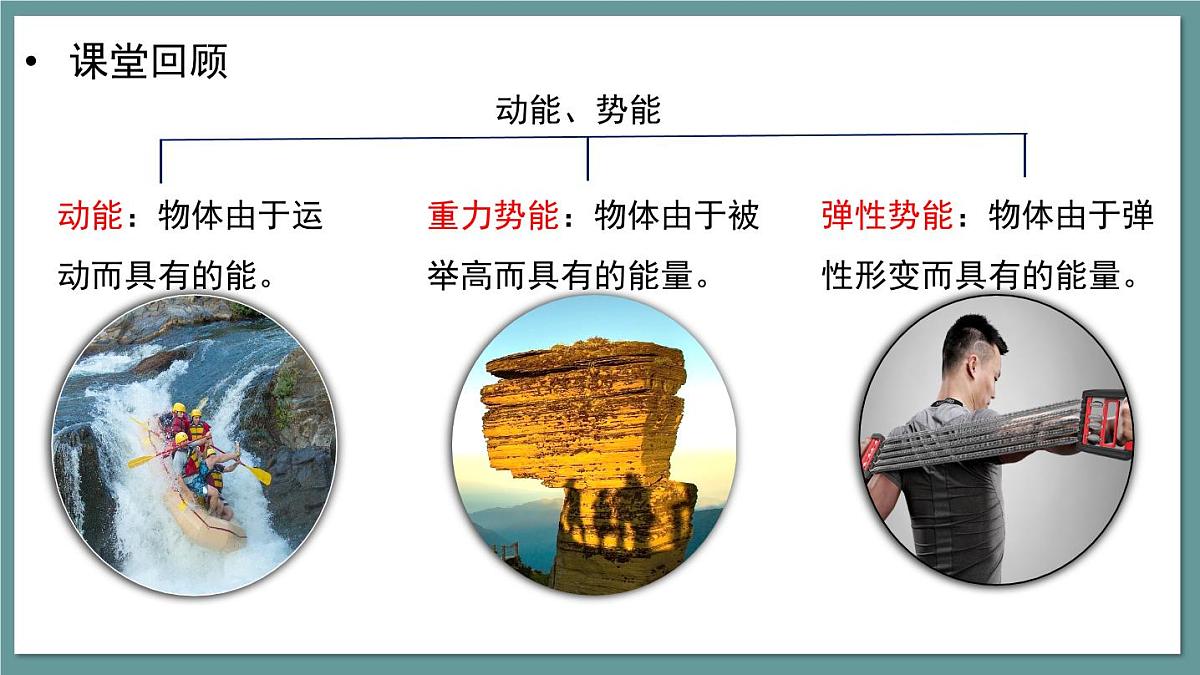 • 课堂回顾

动能、势能

动能：物体由于运动而具有的能。

重力势能：物体由于被举高而具有的能量。

弹性势能：物体由于弹性形变而具有的能量。